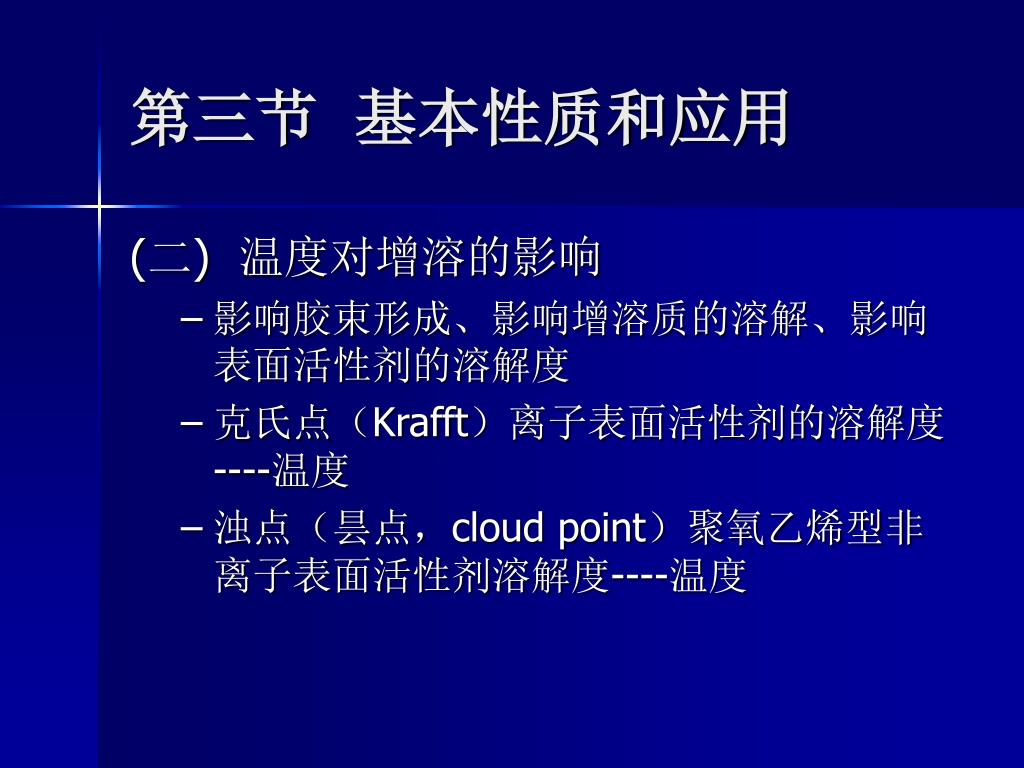 第三节 基本性质和应用

(二) 温度对增溶的影响

– 影响胶束形成、影响增溶质的溶解、影响表面活性剂的溶解度

– 克氏点（Krafft）离子表面活性剂的溶解度----温度

– 浊点（昙点，cloud point）聚氧乙烯型非离子表面活性剂溶解度----温度